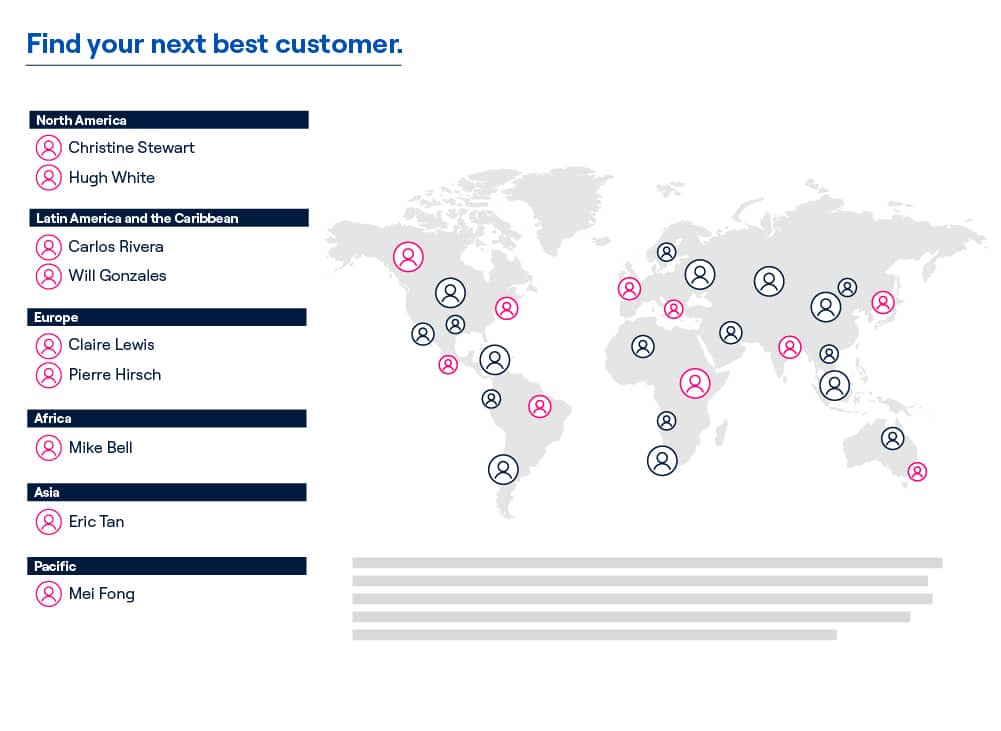 Find your next best customer.

North America

Christine Stewart

Hugh White

Latin America and the Caribbean

Carlos Rivera

Will Gonzales

Europe

Claire Lewis

Pierre Hirsch

Africa

Mike Bell

Asia

Eric Tan

Pacific

Mei Fong